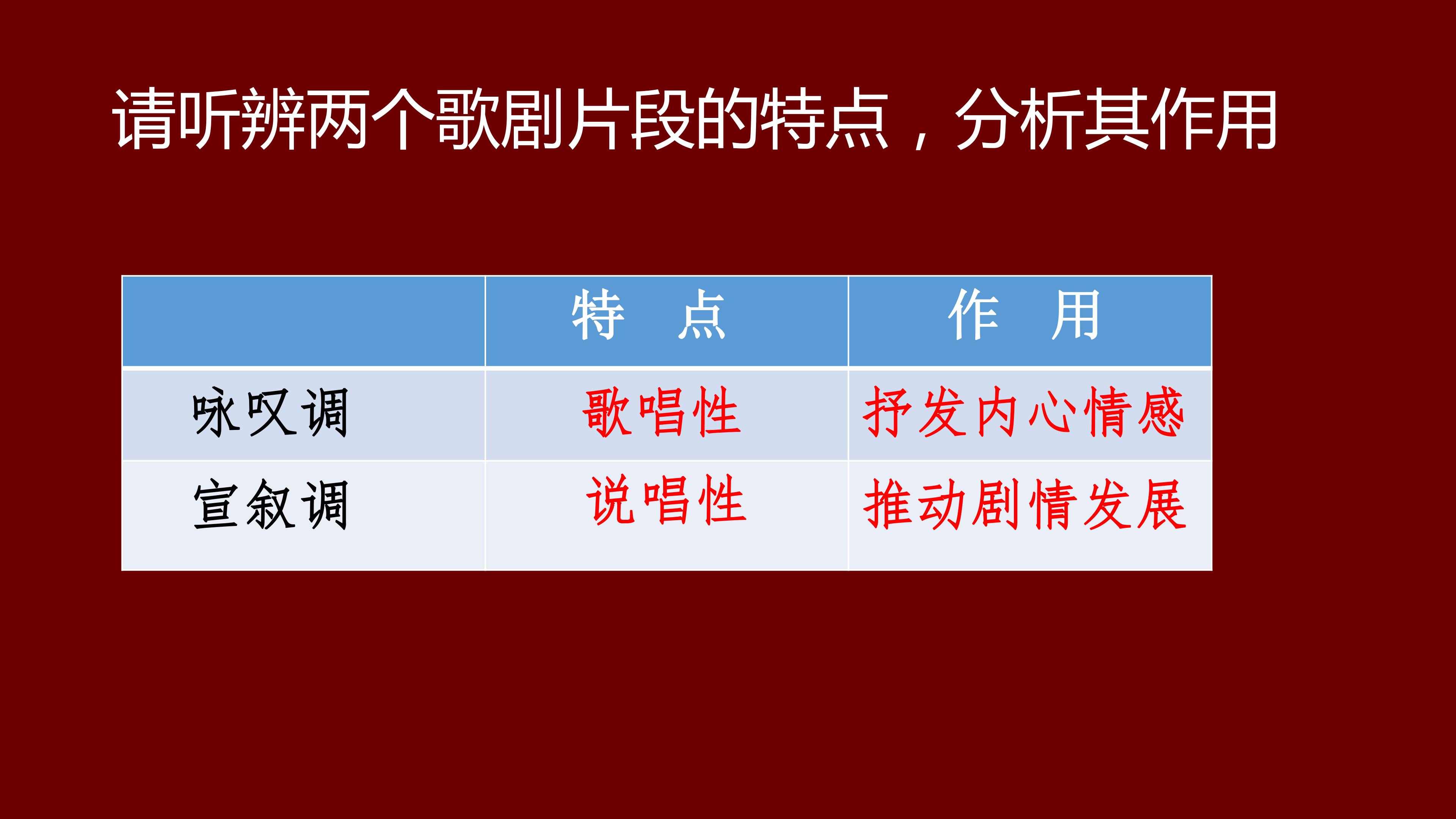 请听辨两个歌剧片段的特点，分析其作用

|  | 特 点 | 作 用 |
|---|---|---|
| 咏叹调 | 歌唱性 | 抒发内心情感 |
| 宣叙调 | 说唱性 | 推动剧情发展 |